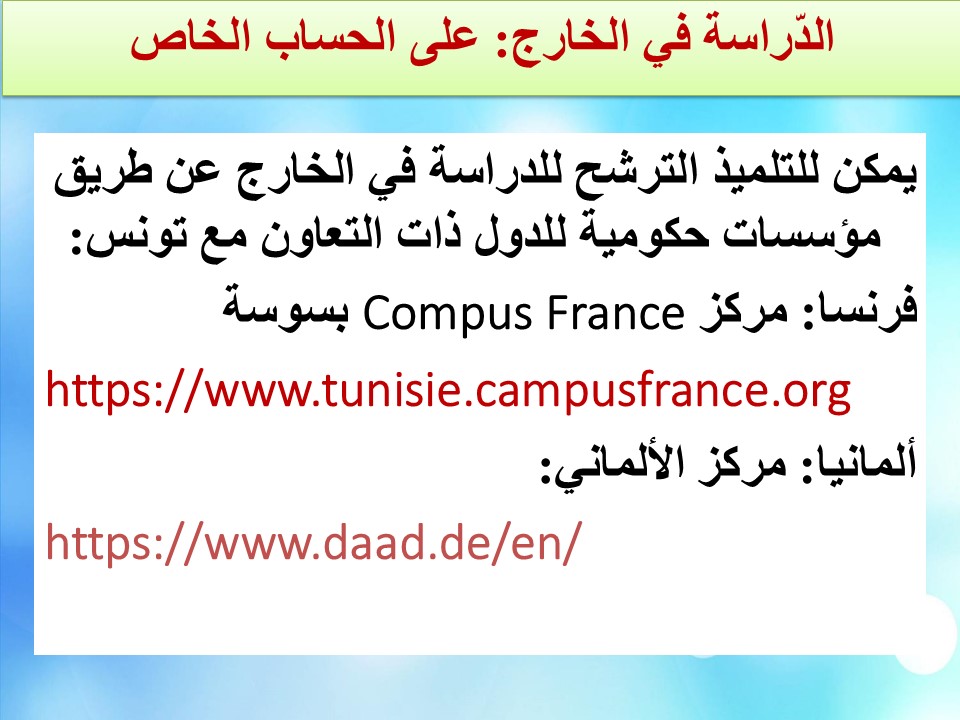 الدّراسة في الخارج: على الحساب الخاص

يمكن للتلميذ الترشح للدراسة في الخارج عن طريق مؤسسات حكومية للدول ذات التعاون مع تونس:

فرنسا: مركز Compus France بسوسة

https://www.tunisie.campusfrance.org

ألمانيا: مركز الألماني:

https://www.daad.de/en/